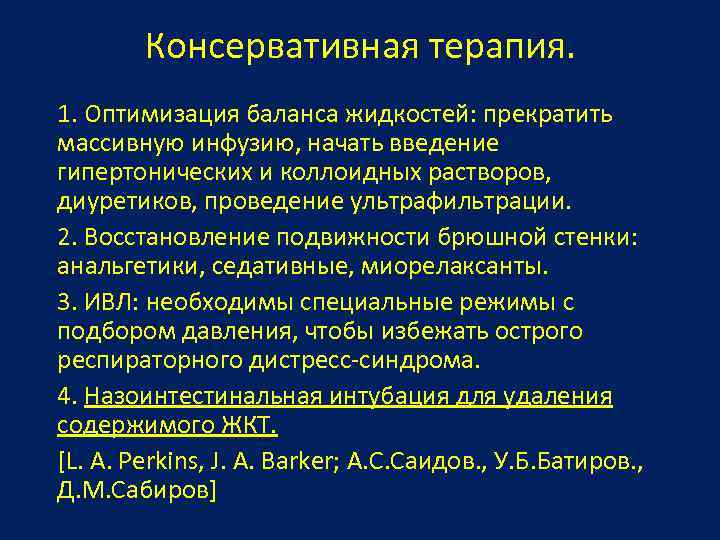 Консервативная терапия.

1. Оптимизация баланса жидкостей: прекратить массивную инфузию, начать введение гипертонических и коллоидных растворов, диуретиков, проведение ультрафильтрации.

2. Восстановление подвижности брюшной стенки: анальгетики, седативные, миорелаксанты.

3. ИВЛ: необходимы специальные режимы с подбором давления, чтобы избежать острого респираторного дистресс-синдрома.

4. Назоинтестинальная интубация для удаления содержимого ЖКТ.

[L. A. Perkins, J. A. Barker; А.С.Саидов., У.Б.Батиров., Д.М.Сабиров]